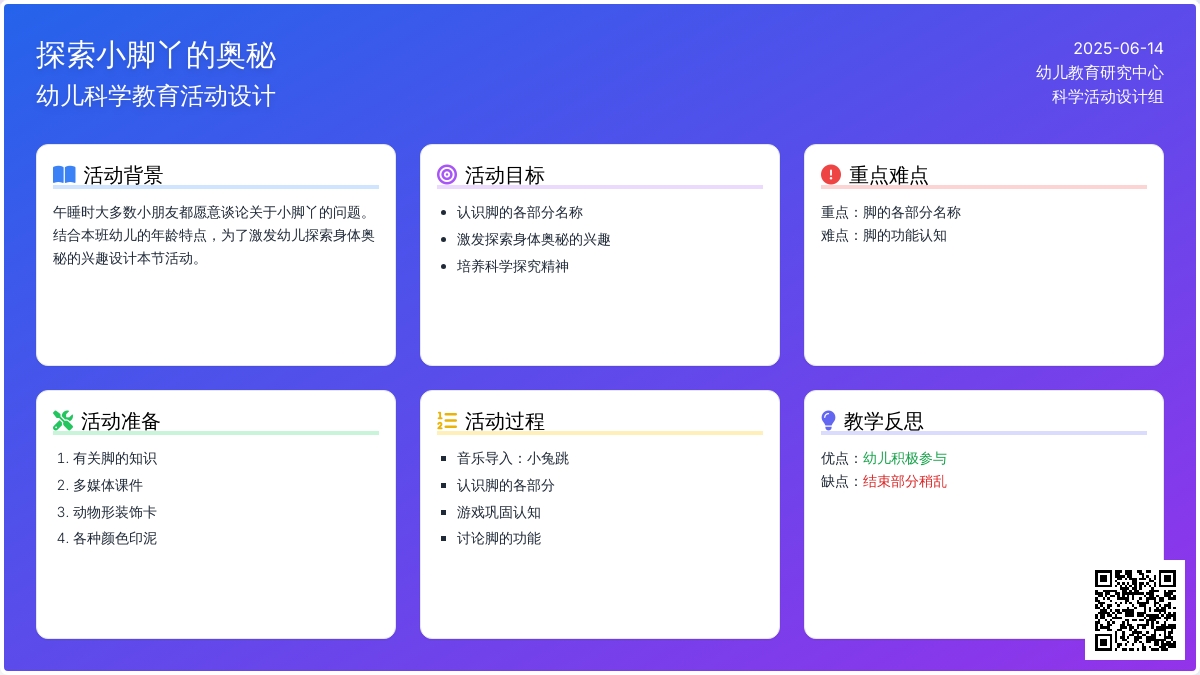 探索小脚丫的奥秘
幼儿科学教育活动设计

2025-06-14
幼儿教育研究中心
科学活动设计组

活动背景

午睡时大多数小朋友都愿意谈论关于小脚丫的问题。结合本班幼儿的年龄特点，为了激发幼儿探索身体奥秘的兴趣设计本节活动。

活动目标

- 认识脚的各部分名称
- 激发探索身体奥秘的兴趣
- 培养科学探究精神

重点难点

重点：脚的各部分名称
难点：脚的功能认知

活动准备

1. 有关脚的知识
2. 多媒体课件
3. 动物形装饰卡
4. 各种颜色印泥

活动过程

- 音乐导入：小兔跳
- 认识脚的各部分
- 游戏巩固认知
- 讨论脚的功能

教学反思

优点：幼儿积极参与
缺点：结束部分稍乱